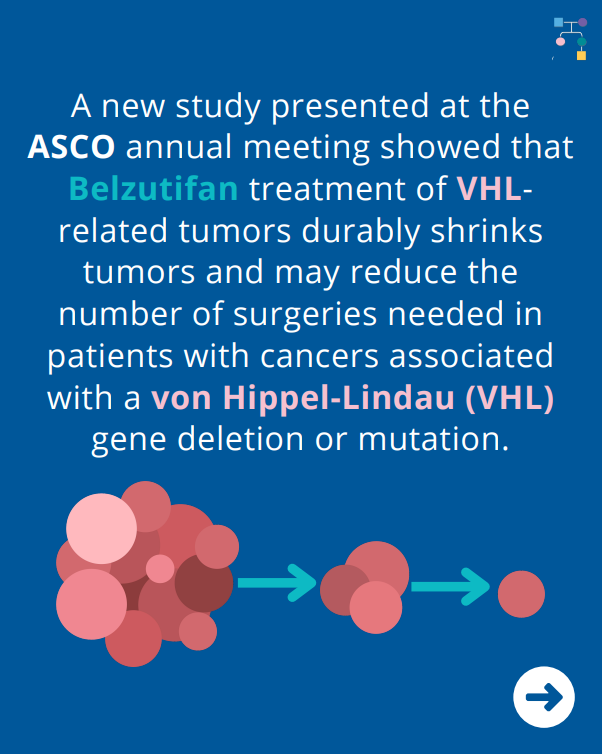 A new study presented at the ASCO annual meeting showed that Belzutifan treatment of VHL-related tumors durably shrinks tumors and may reduce the number of surgeries needed in patients with cancers associated with a von Hippel-Lindau (VHL) gene deletion or mutation.